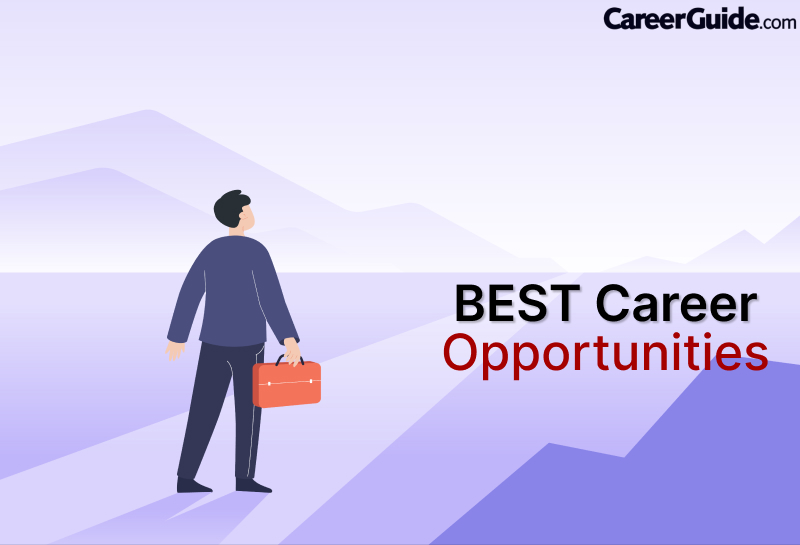 CareerGuide.com

BEST Career Opportunities